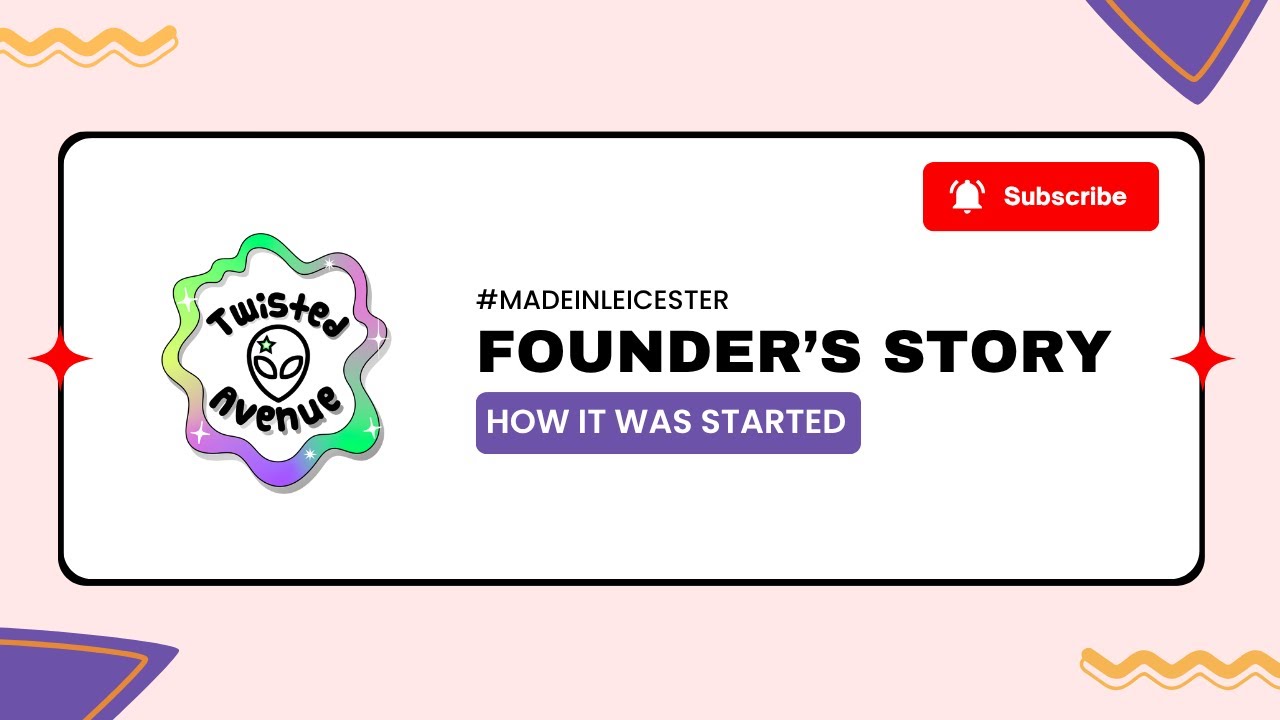 Subscribe

Twisted Avenue

#MADEINLEICESTER

FOUNDER'S STORY

HOW IT WAS STARTED